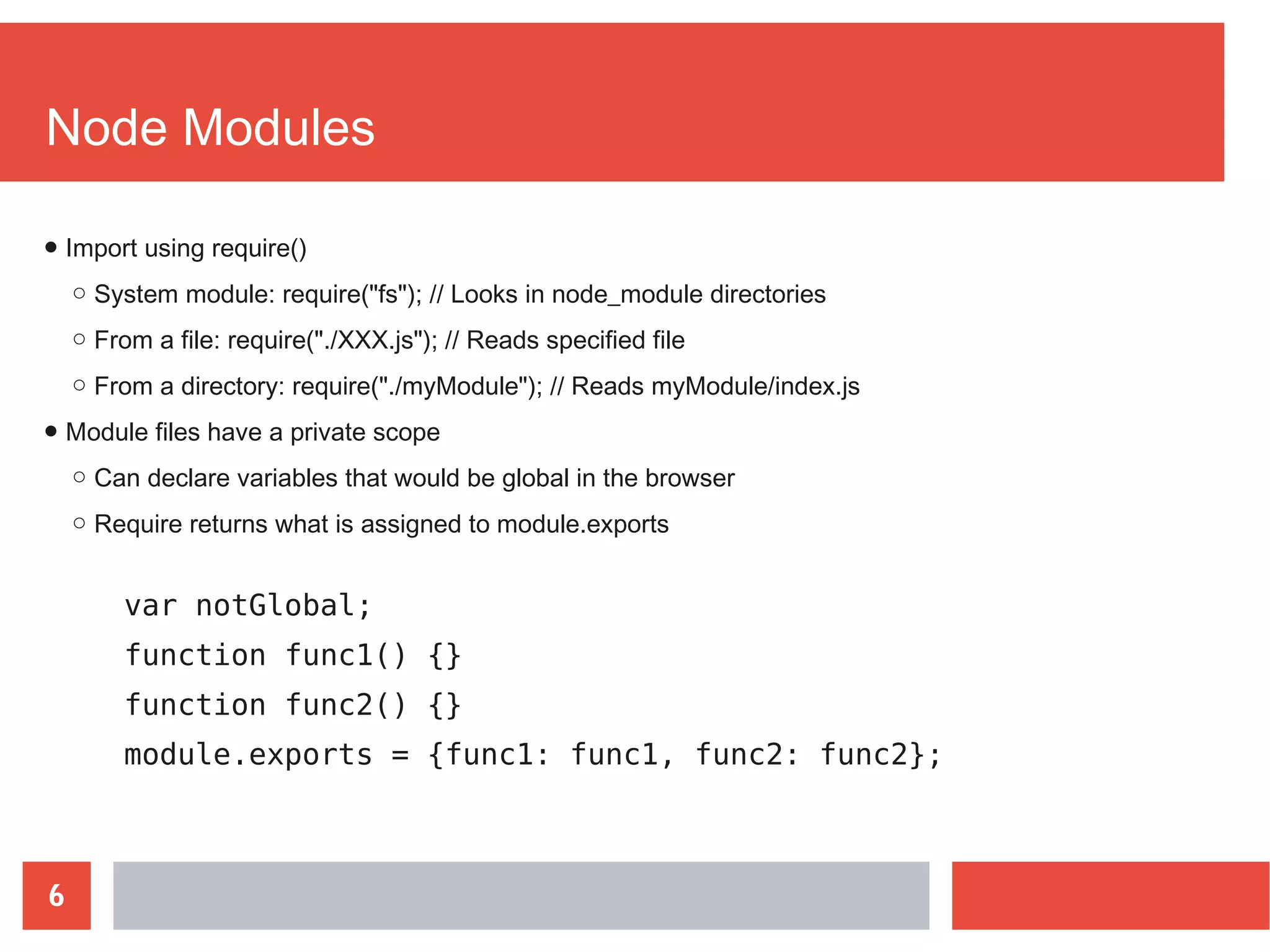 Node Modules

● Import using require()

○ System module: require("fs"); // Looks in node_module directories

○ From a file: require("./XXX.js"); // Reads specified file

○ From a directory: require("./myModule"); // Reads myModule/index.js

● Module files have a private scope

○ Can declare variables that would be global in the browser

○ Require returns what is assigned to module.exports

var notGlobal;
function func1() {}
function func2() {}
module.exports = {func1: func1, func2: func2};

6